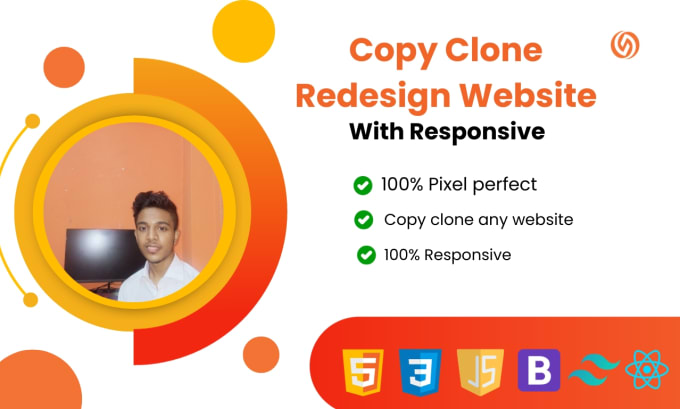 Copy Clone Redesign Website
With Responsive

100% Pixel perfect
Copy clone any website
100% Responsive

5 3 JS B